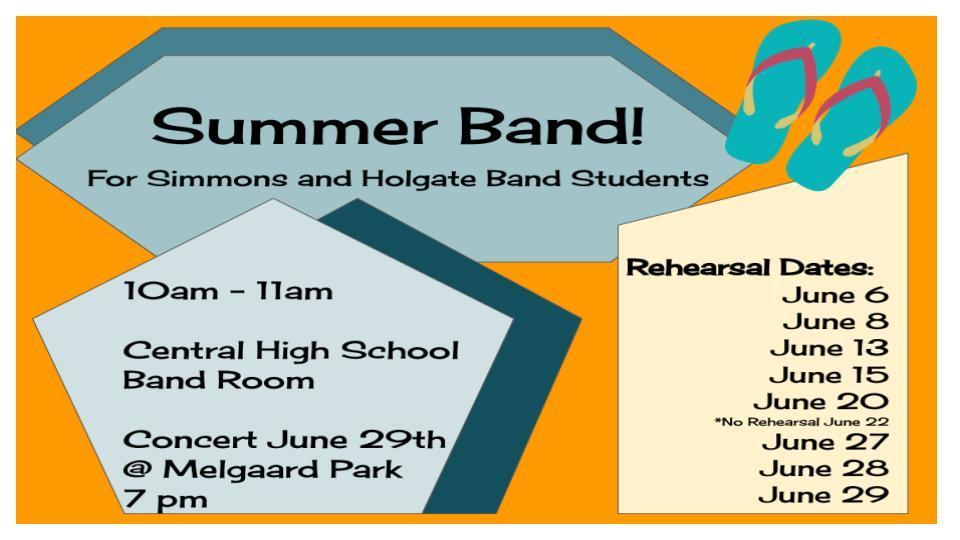 Summer Band!
For Simmons and Holgate Band Students

10am - 11am

Central High School
Band Room

Concert June 29th
@ Melgaard Park
7 pm

Rehearsal Dates:
June 6
June 8
June 13
June 15
June 20
*No Rehearsal June 22
June 27
June 28
June 29